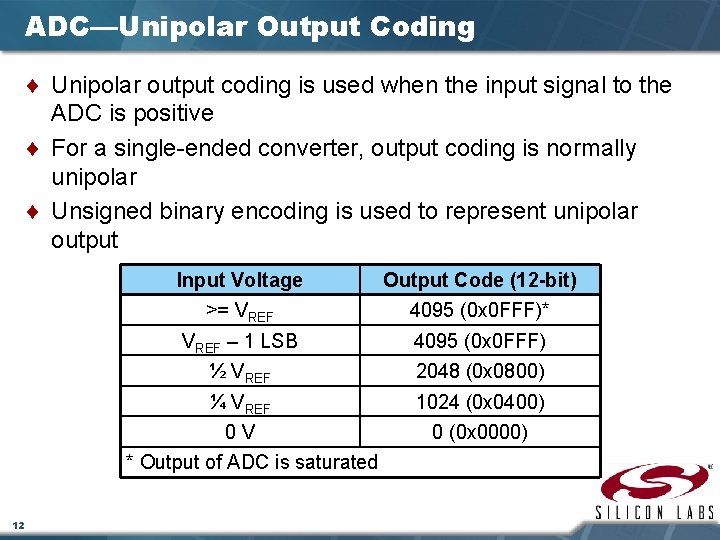 ADC—Unipolar Output Coding

♦ Unipolar output coding is used when the input signal to the ADC is positive

♦ For a single-ended converter, output coding is normally unipolar

♦ Unsigned binary encoding is used to represent unipolar output

| Input Voltage | Output Code (12-bit) |
|---|---|
| >= $V_{REF}$ | 4095 (0x0FFF)* |
| $V_{REF}$ – 1 LSB | 4095 (0x0FFF) |
| ½ $V_{REF}$ | 2048 (0x0800) |
| ¼ $V_{REF}$ | 1024 (0x0400) |
| 0 V | 0 (0x0000) |
| * Output of ADC is saturated | |

SILICON LABS

12